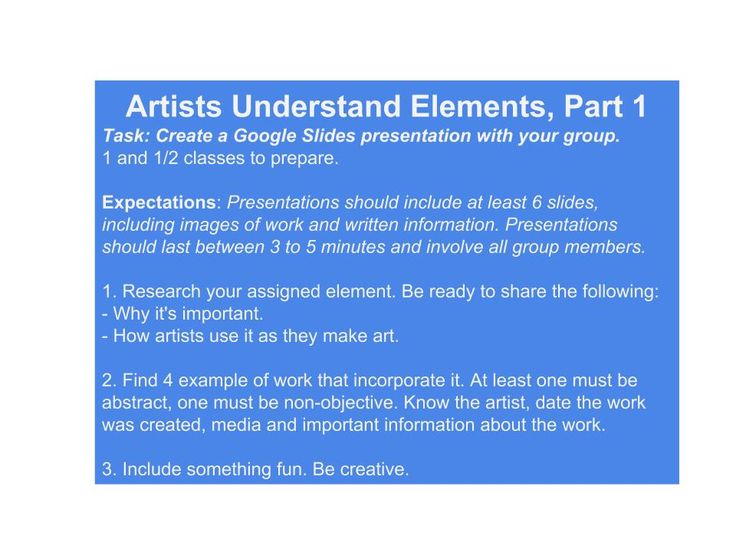 Artists Understand Elements, Part 1
Task: Create a Google Slides presentation with your group.
1 and 1/2 classes to prepare.

Expectations: Presentations should include at least 6 slides, including images of work and written information. Presentations should last between 3 to 5 minutes and involve all group members.

1. Research your assigned element. Be ready to share the following:
- Why it's important.
- How artists use it as they make art.

2. Find 4 example of work that incorporate it. At least one must be abstract, one must be non-objective. Know the artist, date the work was created, media and important information about the work.

3. Include something fun. Be creative.